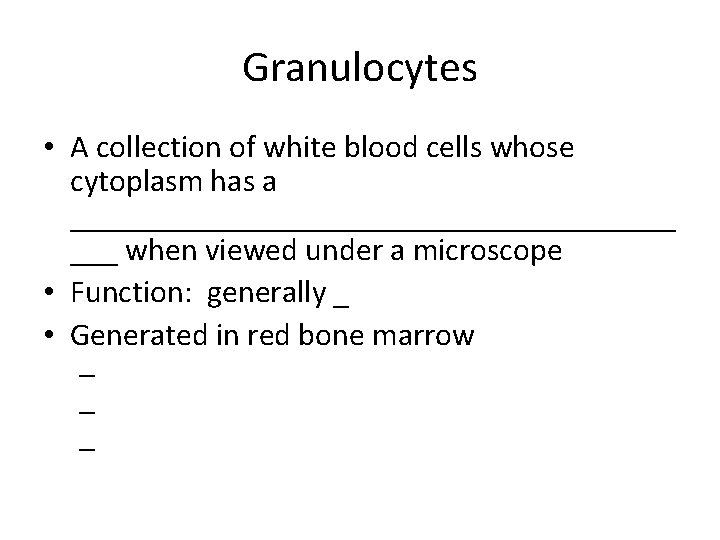 Granulocytes

• A collection of white blood cells whose cytoplasm has a ________________________________________ ___ when viewed under a microscope
• Function: generally _
• Generated in red bone marrow
–
–
–